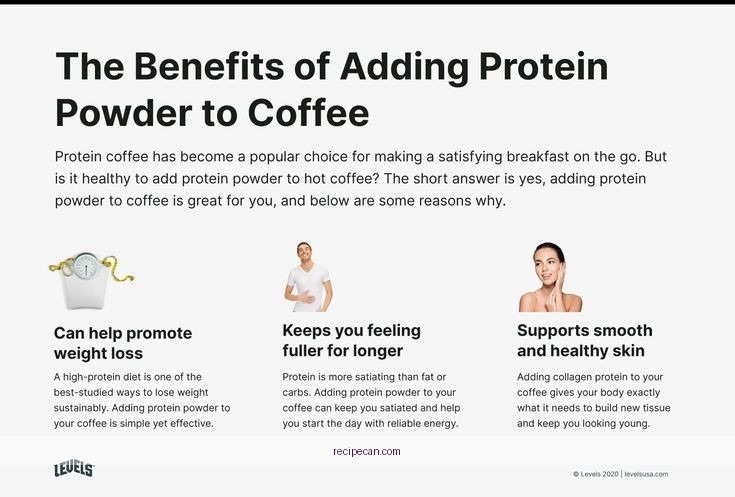 The Benefits of Adding Protein Powder to Coffee

Protein coffee has become a popular choice for making a satisfying breakfast on the go. But is it healthy to add protein powder to hot coffee? The short answer is yes, adding protein powder to coffee is great for you, and below are some reasons why.

Can help promote weight loss

A high-protein diet is one of the best-studied ways to lose weight sustainably. Adding protein powder to your coffee is simple yet effective.

Keeps you feeling fuller for longer

Protein is more satiating than fat or carbs. Adding protein powder to your coffee can keep you satiated and help you start the day with reliable energy.

Supports smooth and healthy skin

Adding collagen protein to your coffee gives your body exactly what it needs to build new tissue and keep you looking young.

recipecan.com

LEVELS

© Levels 2020 | levelsusa.com